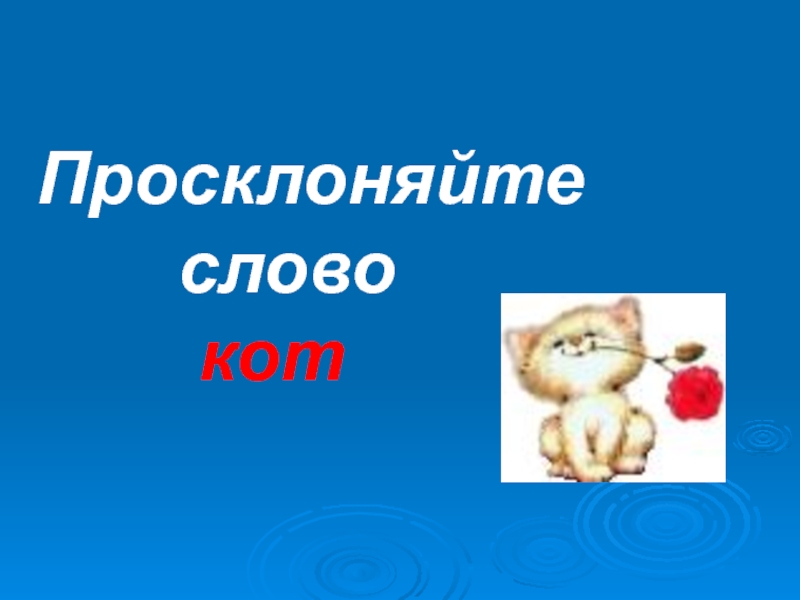 Просклоняйте слово кот